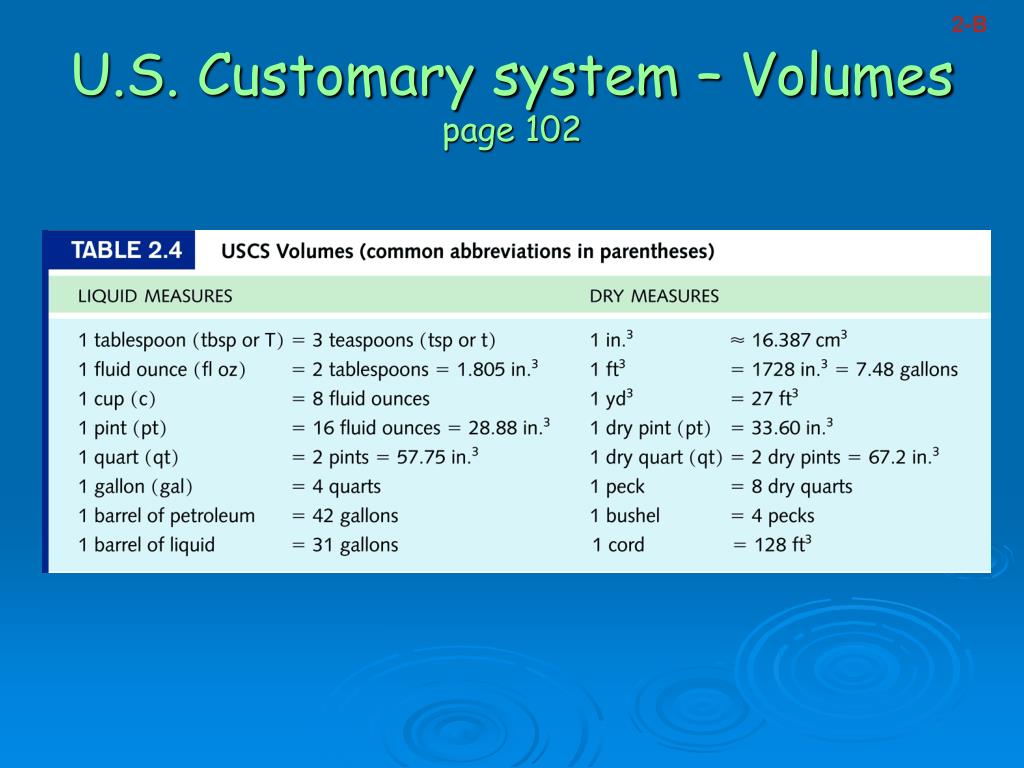 2-B

U.S. Customary system – Volumes
page 102

TABLE 2.4 USCS Volumes (common abbreviations in parentheses)

| LIQUID MEASURES | | DRY MEASURES | |
|---|---|---|---|
| 1 tablespoon (tbsp or T) | = 3 teaspoons (tsp or t) | 1 in.$^3$ | ≈ 16.387 cm$^3$ |
| 1 fluid ounce (fl oz) | = 2 tablespoons = 1.805 in.$^3$ | 1 ft$^3$ | = 1728 in.$^3$ = 7.48 gallons |
| 1 cup (c) | = 8 fluid ounces | 1 yd$^3$ | = 27 ft$^3$ |
| 1 pint (pt) | = 16 fluid ounces = 28.88 in.$^3$ | 1 dry pint (pt) | = 33.60 in.$^3$ |
| 1 quart (qt) | = 2 pints = 57.75 in.$^3$ | 1 dry quart (qt) | = 2 dry pints = 67.2 in.$^3$ |
| 1 gallon (gal) | = 4 quarts | 1 peck | = 8 dry quarts |
| 1 barrel of petroleum | = 42 gallons | 1 bushel | = 4 pecks |
| 1 barrel of liquid | = 31 gallons | 1 cord | = 128 ft$^3$ |